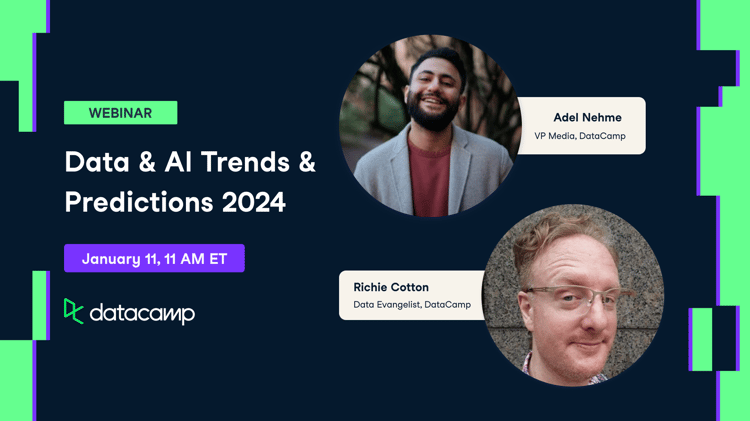 WEBINAR

Data & AI Trends & Predictions 2024

January 11, 11 AM ET

datacamp

Adel Nehme
VP Media, DataCamp

Richie Cotton
Data Evangelist, DataCamp